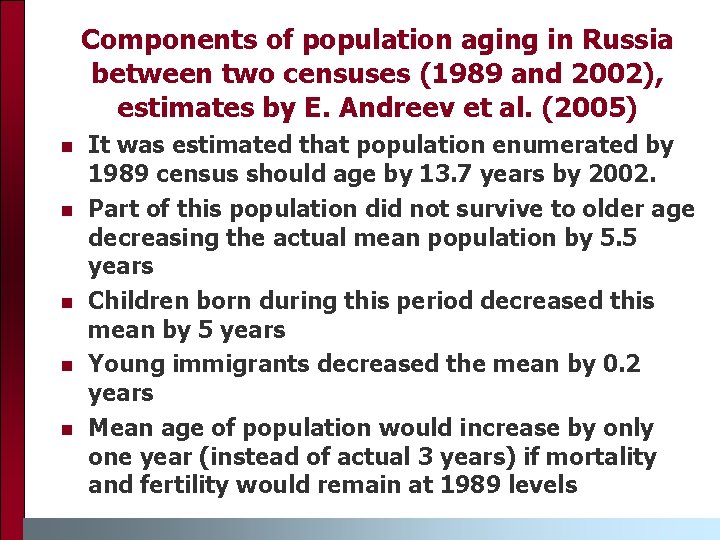 Components of population aging in Russia between two censuses (1989 and 2002), estimates by E. Andreev et al. (2005)

- It was estimated that population enumerated by 1989 census should age by 13.7 years by 2002.
- Part of this population did not survive to older age decreasing the actual mean population by 5.5 years
- Children born during this period decreased this mean by 5 years
- Young immigrants decreased the mean by 0.2 years
- Mean age of population would increase by only one year (instead of actual 3 years) if mortality and fertility would remain at 1989 levels